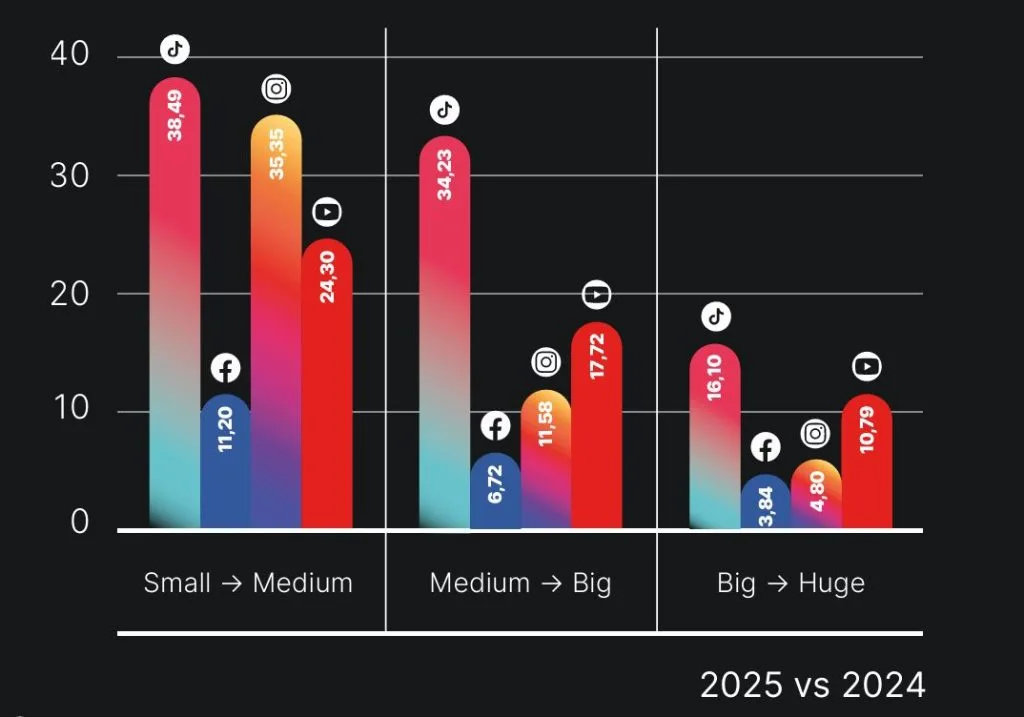 40
30
20
10
0

38,49
11,20
35,35
24,30

34,23
6,72
11,58
17,72

16,10
3,84
4,80
10,79

Small → Medium
Medium → Big
Big → Huge

2025 vs 2024